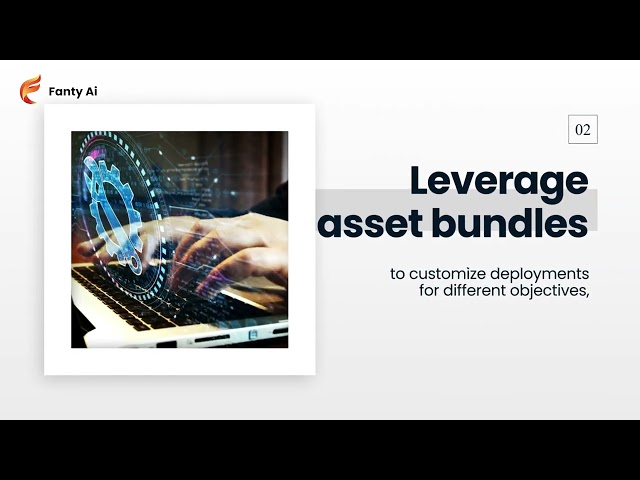 Fanty Ai

02

Leverage asset bundles

to customize deployments for different objectives,